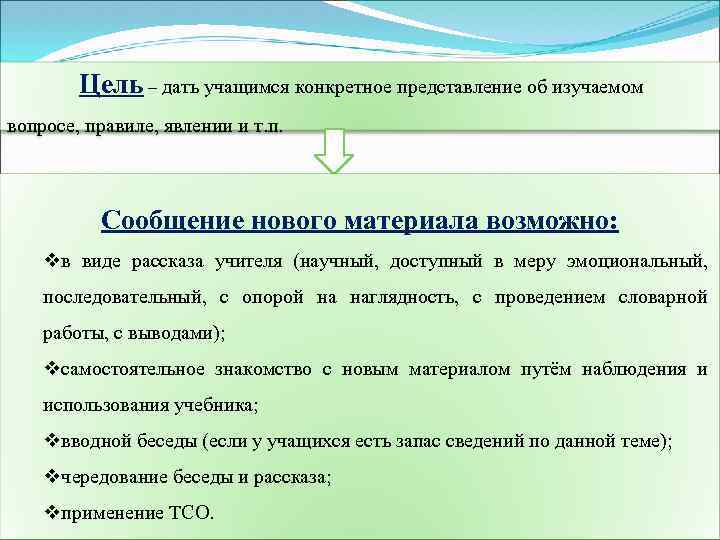 Цель – дать учащимся конкретное представление об изучаемом вопросе, правиле, явлении и т.п.

Сообщение нового материала возможно:

❖в виде рассказа учителя (научный, доступный в меру эмоциональный, последовательный, с опорой на наглядность, с проведением словарной работы, с выводами);

❖самостоятельное знакомство с новым материалом путём наблюдения и использования учебника;

❖вводной беседы (если у учащихся есть запас сведений по данной теме);

❖чередование беседы и рассказа;

❖применение ТСО.